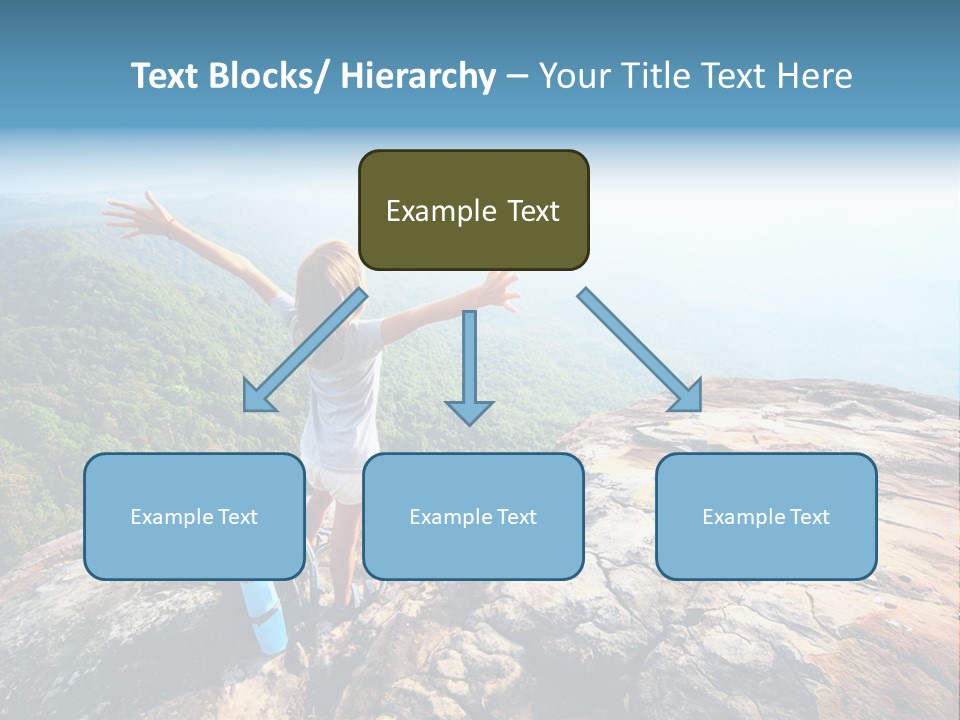 Text Blocks/ Hierarchy – Your Title Text Here

Example Text

Example Text

Example Text

Example Text